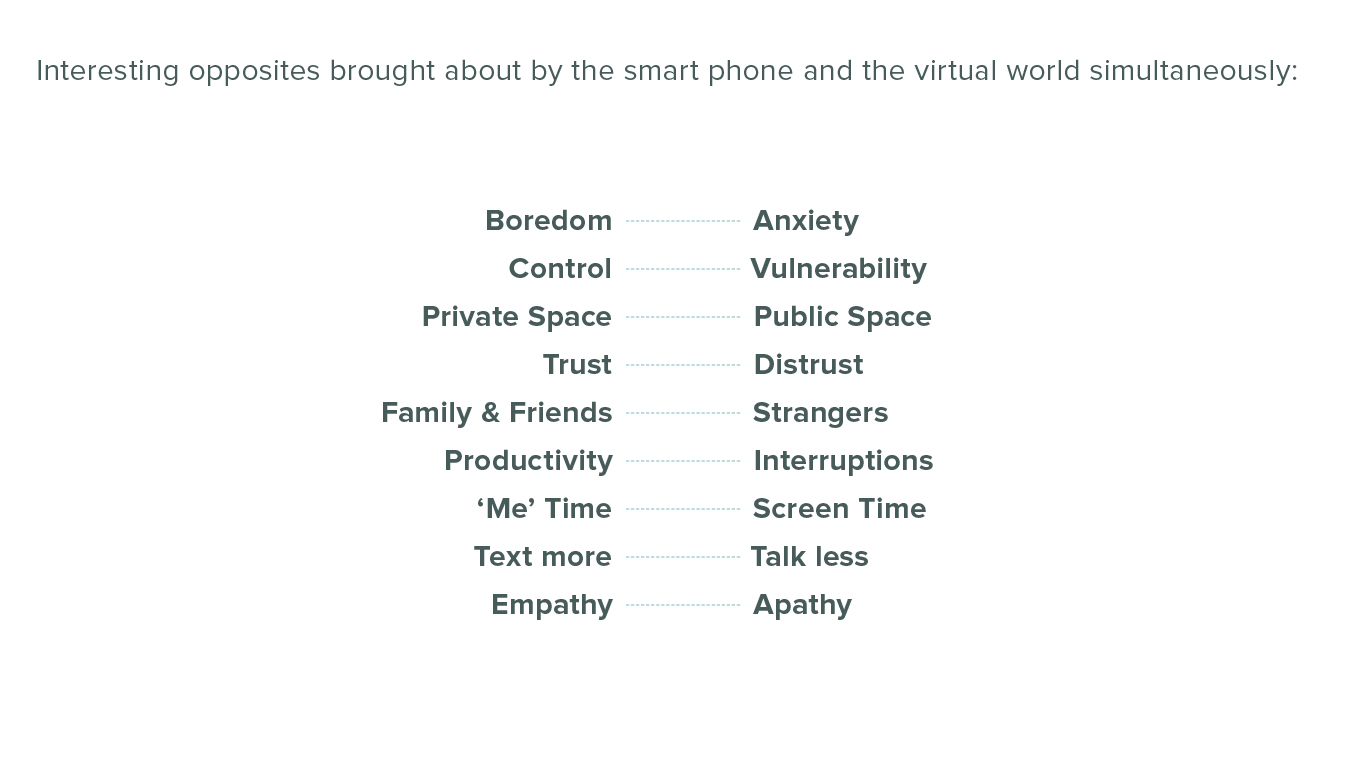 Interesting opposites brought about by the smart phone and the virtual world simultaneously:

Boredom Anxiety
Control Vulnerability
Private Space Public Space
Trust Distrust
Family & Friends Strangers
Productivity Interruptions
‘Me’ Time Screen Time
Text more Talk less
Empathy Apathy